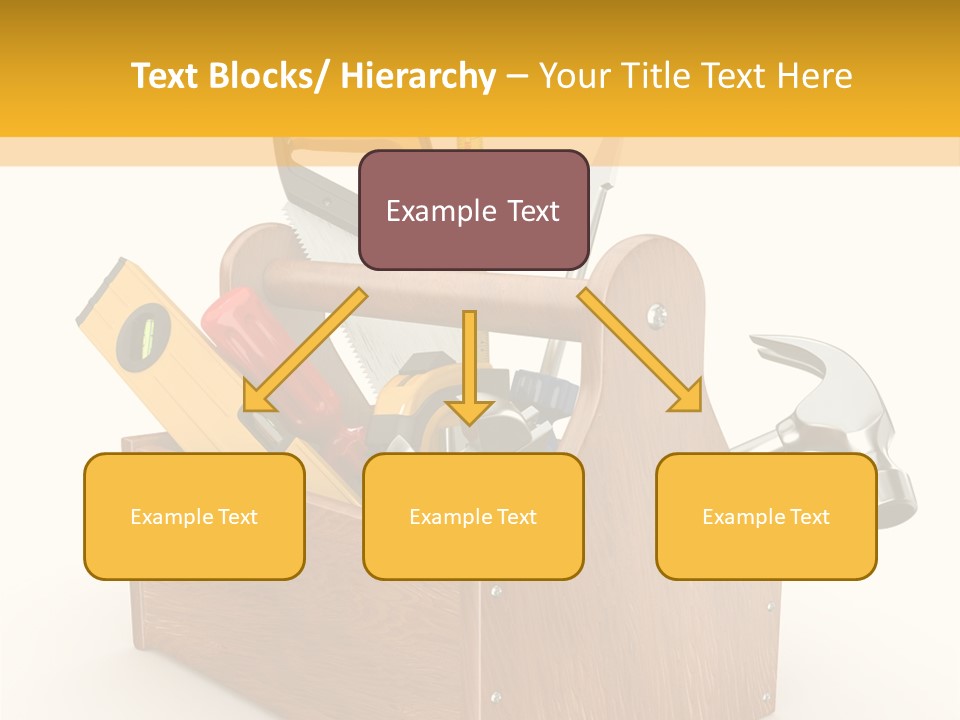 Text Blocks/ Hierarchy – Your Title Text Here

Example Text

Example Text

Example Text

Example Text